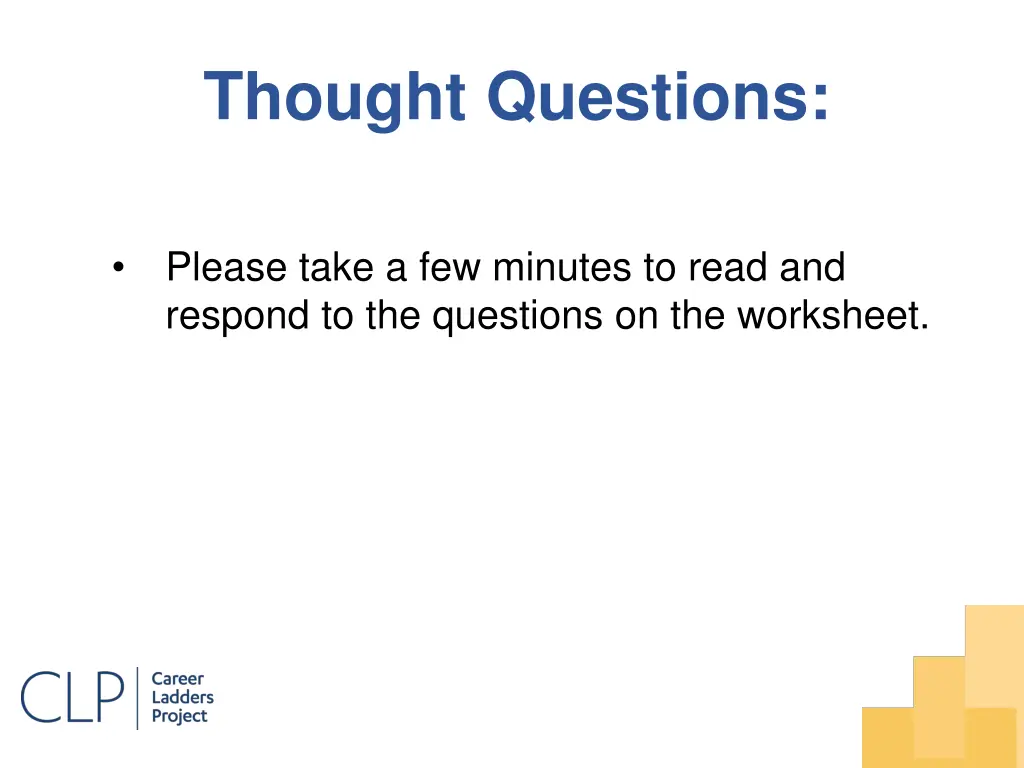 Thought Questions:

• Please take a few minutes to read and respond to the questions on the worksheet.

CLP Career Ladders Project